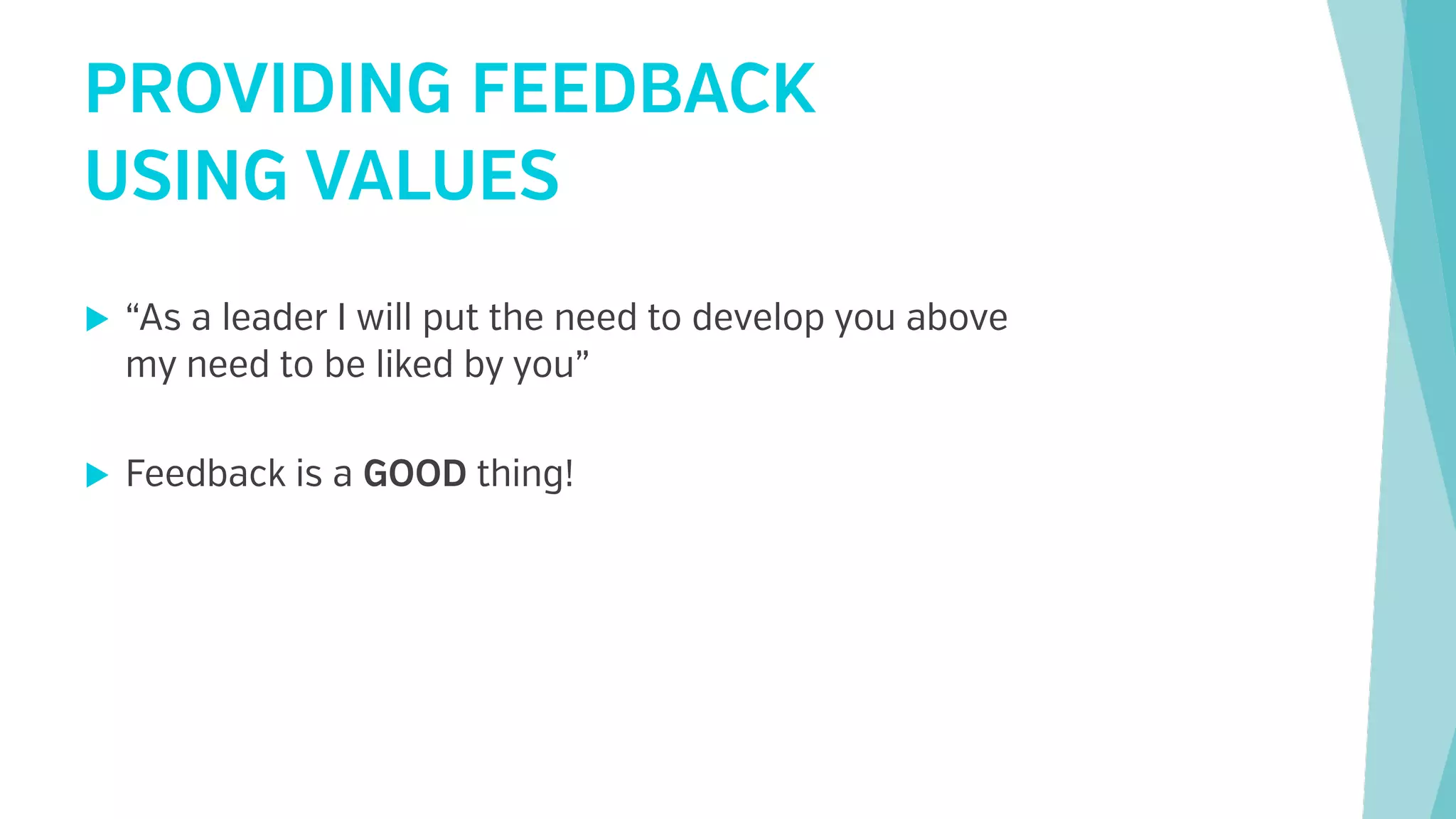 PROVIDING FEEDBACK USING VALUES

“As a leader I will put the need to develop you above my need to be liked by you”

Feedback is a GOOD thing!